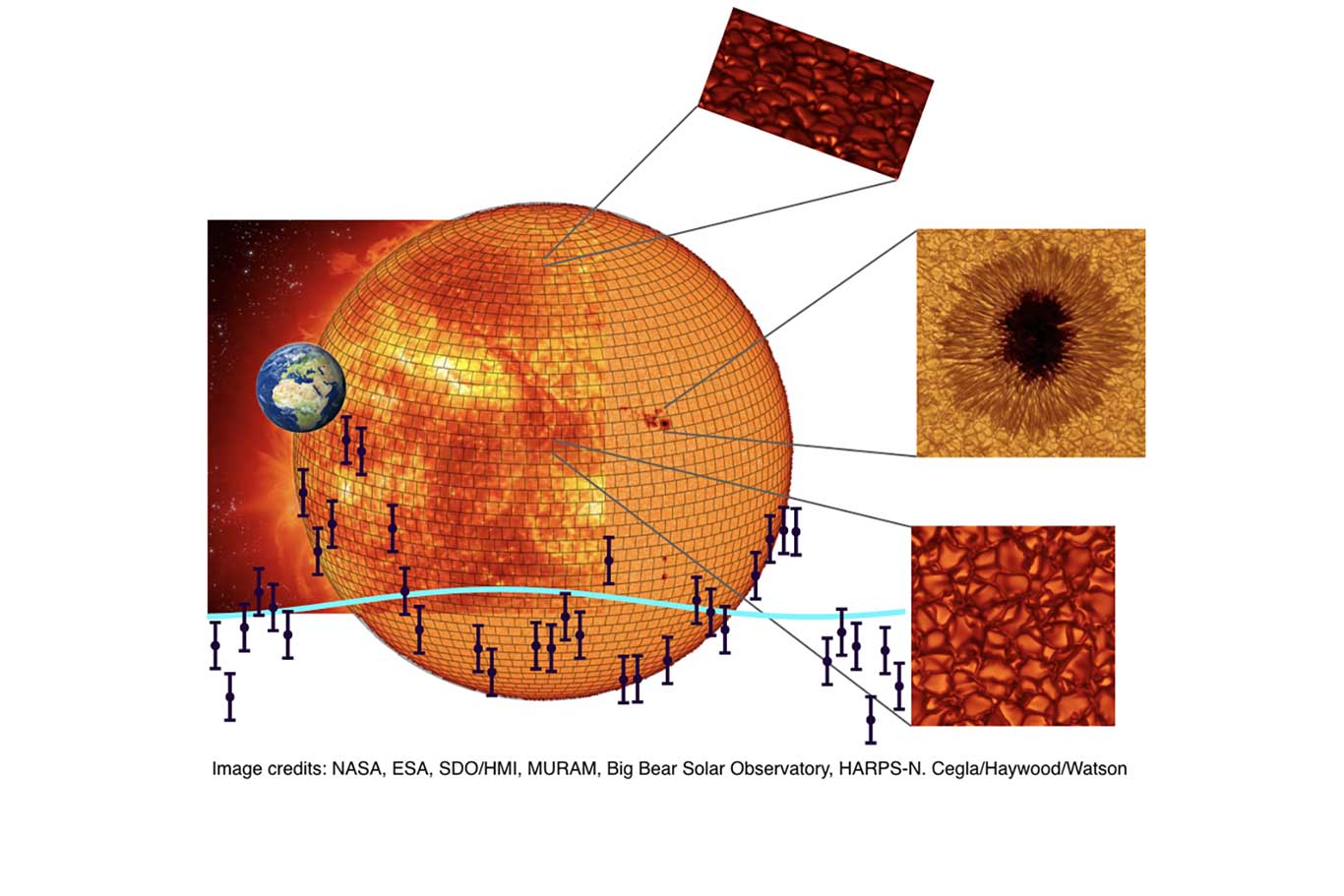 Image credits: NASA, ESA, SDO/HMI, MURAM, Big Bear Solar Observatory, HARPS-N. Cegla/Haywood/Watson